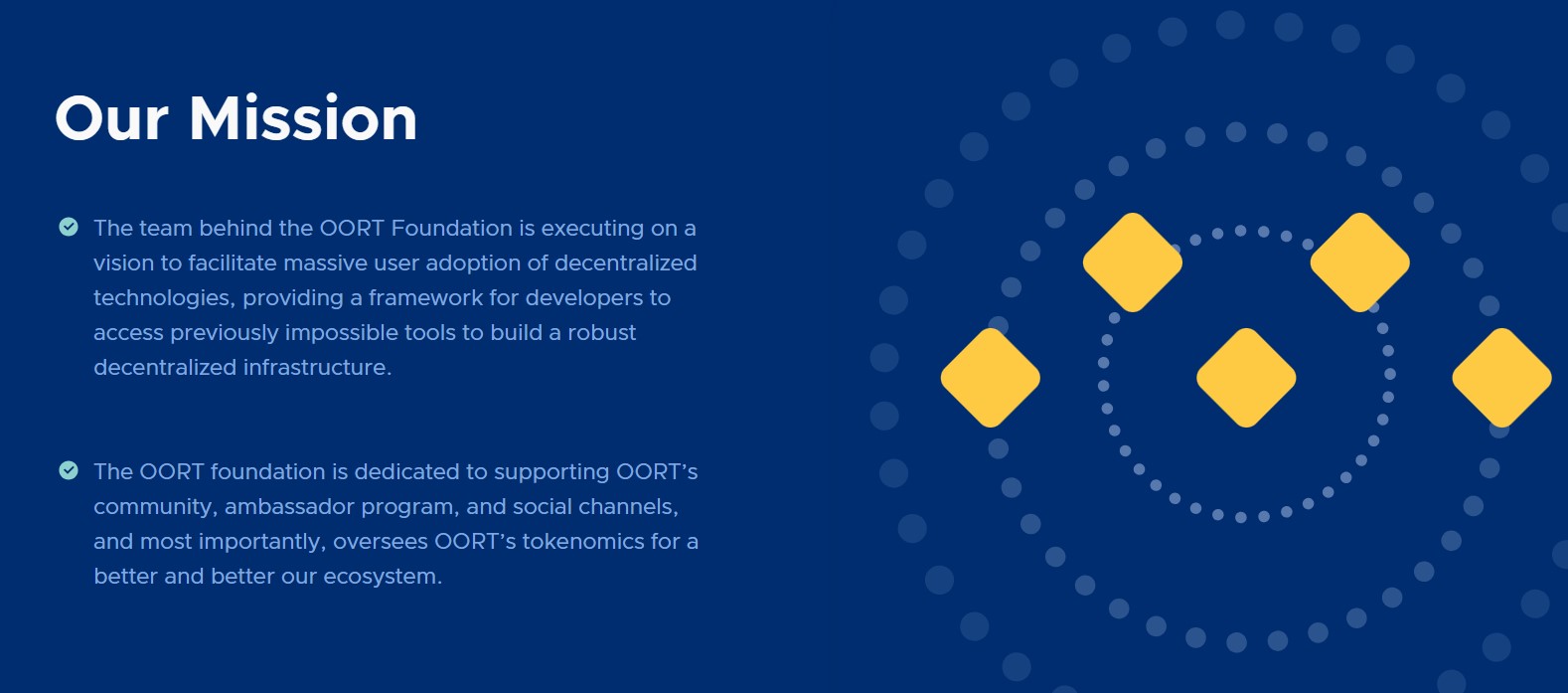 Our Mission

The team behind the OORT Foundation is executing on a vision to facilitate massive user adoption of decentralized technologies, providing a framework for developers to access previously impossible tools to build a robust decentralized infrastructure.

The OORT foundation is dedicated to supporting OORT's community, ambassador program, and social channels, and most importantly, oversees OORT's tokenomics for a better and better our ecosystem.